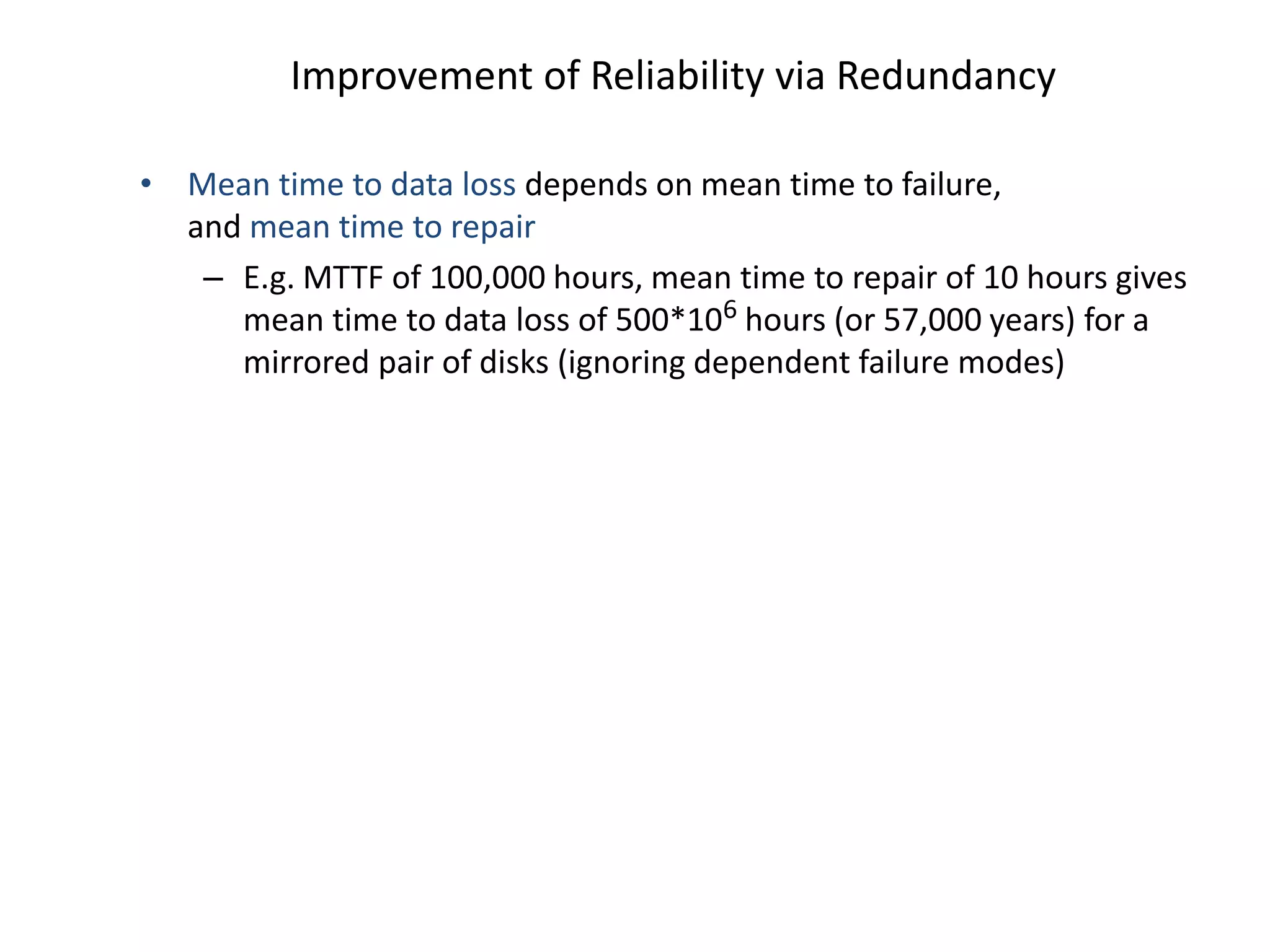 Improvement of Reliability via Redundancy

• Mean time to data loss depends on mean time to failure, and mean time to repair

– E.g. MTTF of 100,000 hours, mean time to repair of 10 hours gives mean time to data loss of $500*10^6$ hours (or 57,000 years) for a mirrored pair of disks (ignoring dependent failure modes)